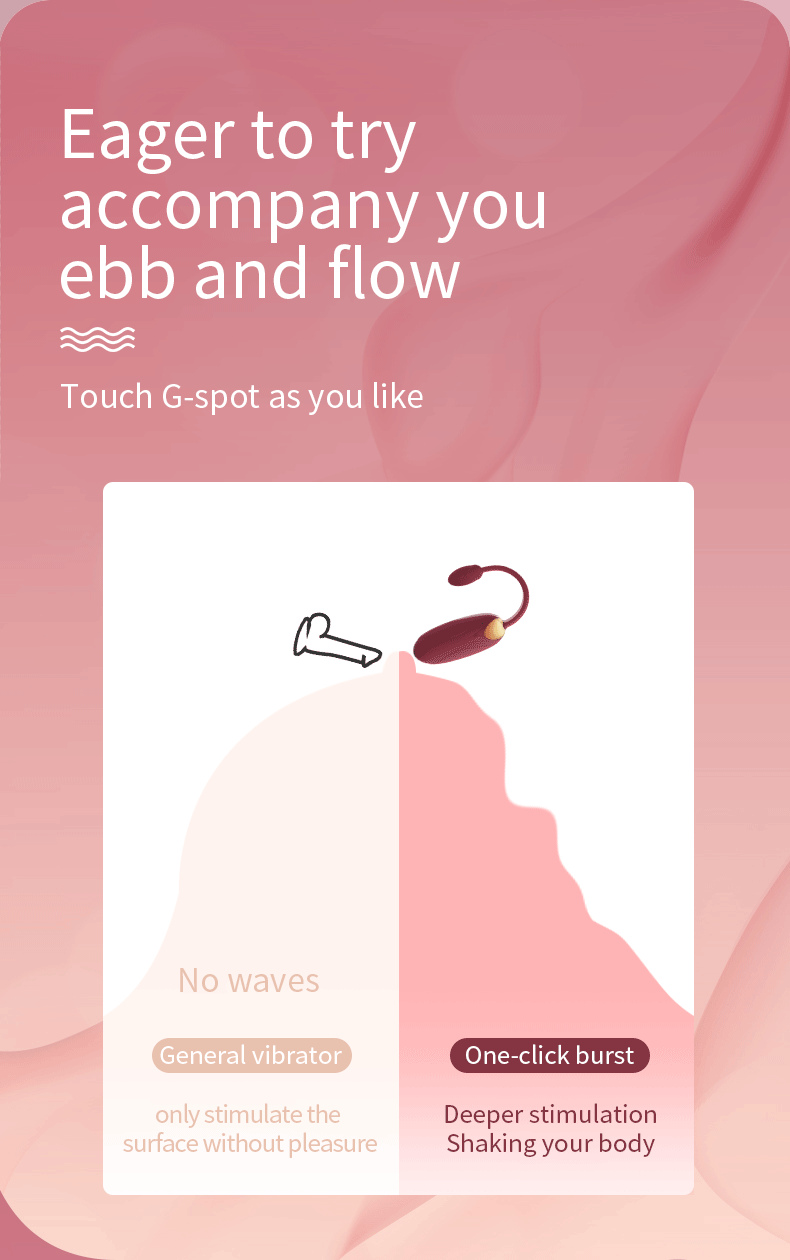 Eager to try accompany you ebb and flow

Touch G-spot as you like

No waves

General vibrator

only stimulate the surface without pleasure

One-click burst

Deeper stimulation
Shaking your body